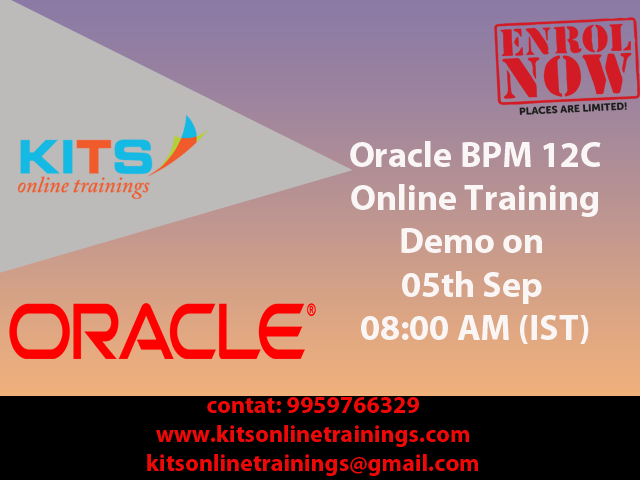 ENROL NOW
PLACES ARE LIMITED!

KITS
online trainings

Oracle BPM 12C
Online Training
Demo on
05th Sep
08:00 AM (IST)

ORACLE®

contat: 9959766329
www.kitsonlinetrainings.com
kitsonlinetrainings@gmail.com